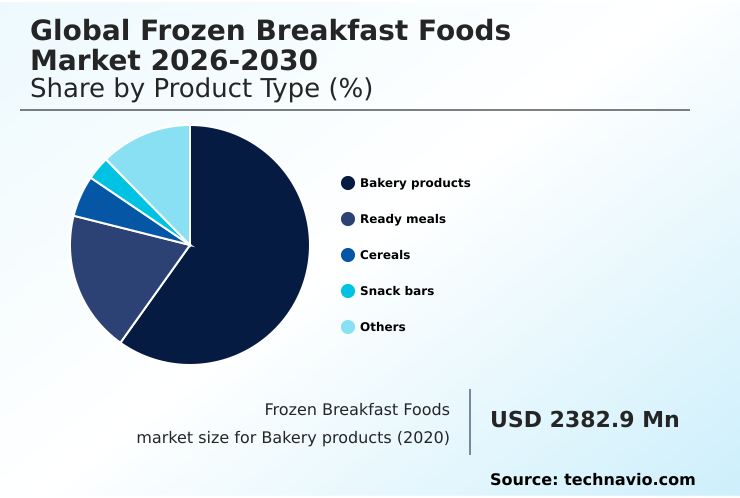 Global Frozen Breakfast Foods Market 2026-2030
Share by Product Type (%)

Bakery products
Ready meals
Cereals
Snack bars
Others

Frozen Breakfast Foods market size for Bakery products (2020)

USD 2382.9 Mn

Source: technavio.com